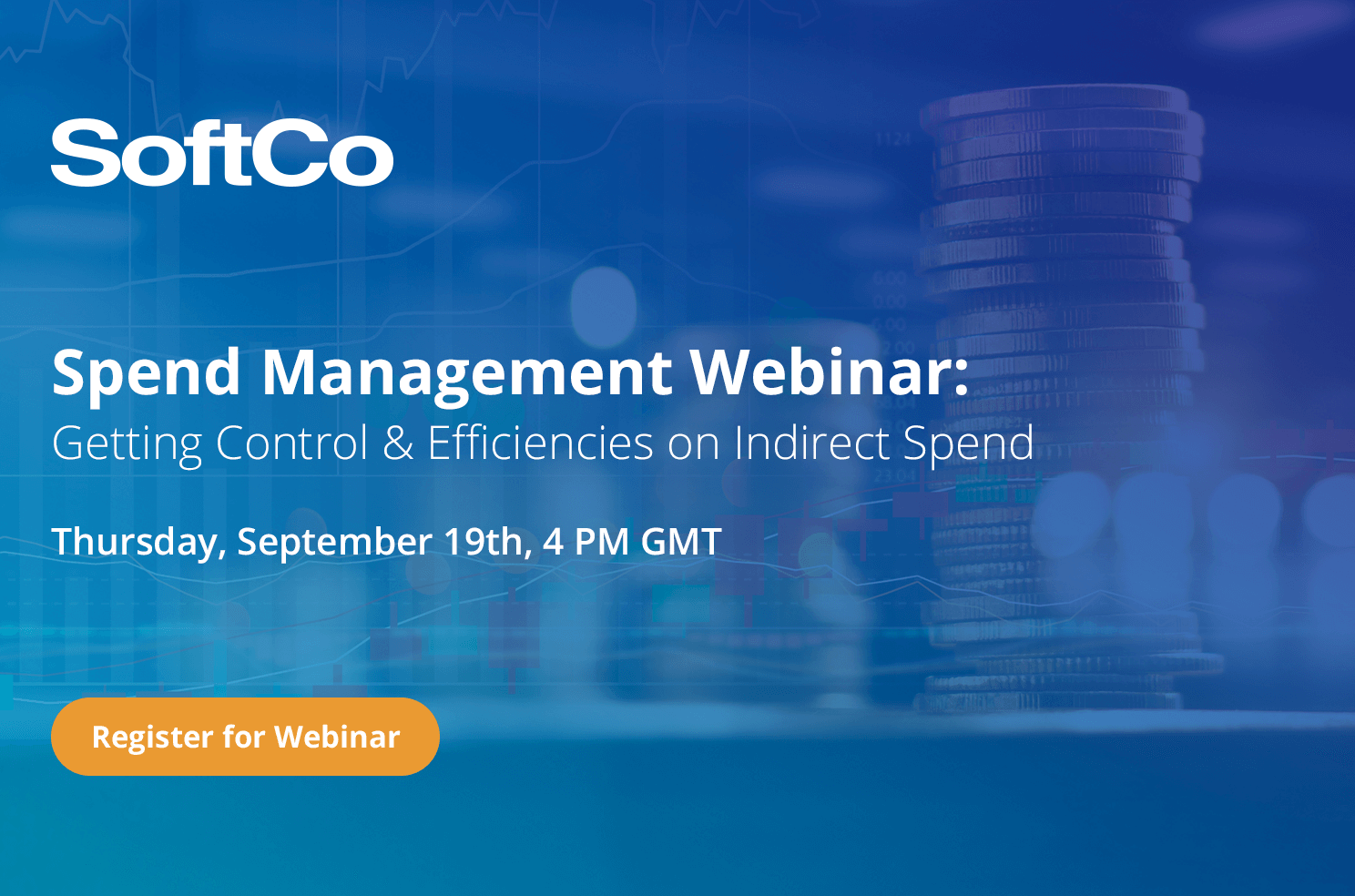 SoftCo

Spend Management Webinar:
Getting Control & Efficiencies on Indirect Spend

Thursday, September 19th, 4 PM GMT

Register for Webinar